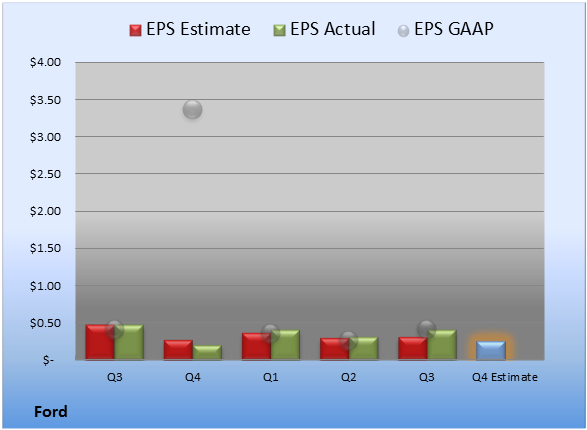 EPS Estimate EPS Actual EPS GAAP

$4.00
$3.50
$3.00
$2.50
$2.00
$1.50
$1.00
$0.50
$-

Q3 Q4 Q1 Q2 Q3 Q4 Estimate

Ford